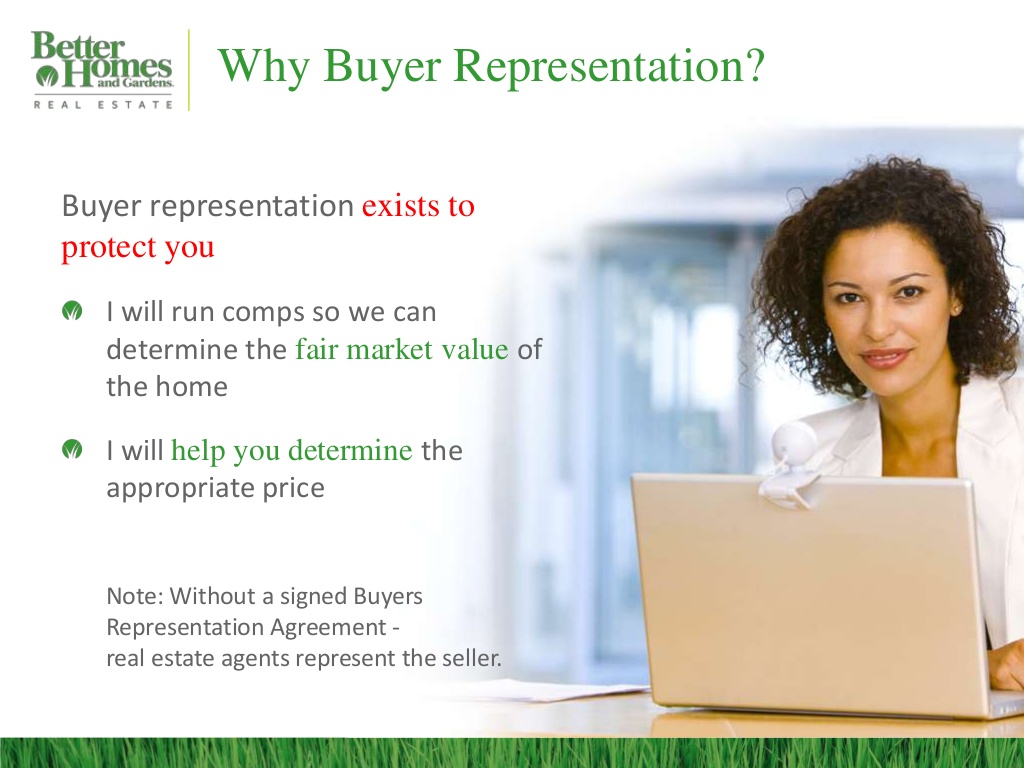 Better Homes and Gardens.
REAL ESTATE

Why Buyer Representation?

Buyer representation exists to protect you

I will run comps so we can determine the fair market value of the home

I will help you determine the appropriate price

Note: Without a signed Buyers Representation Agreement - real estate agents represent the seller.